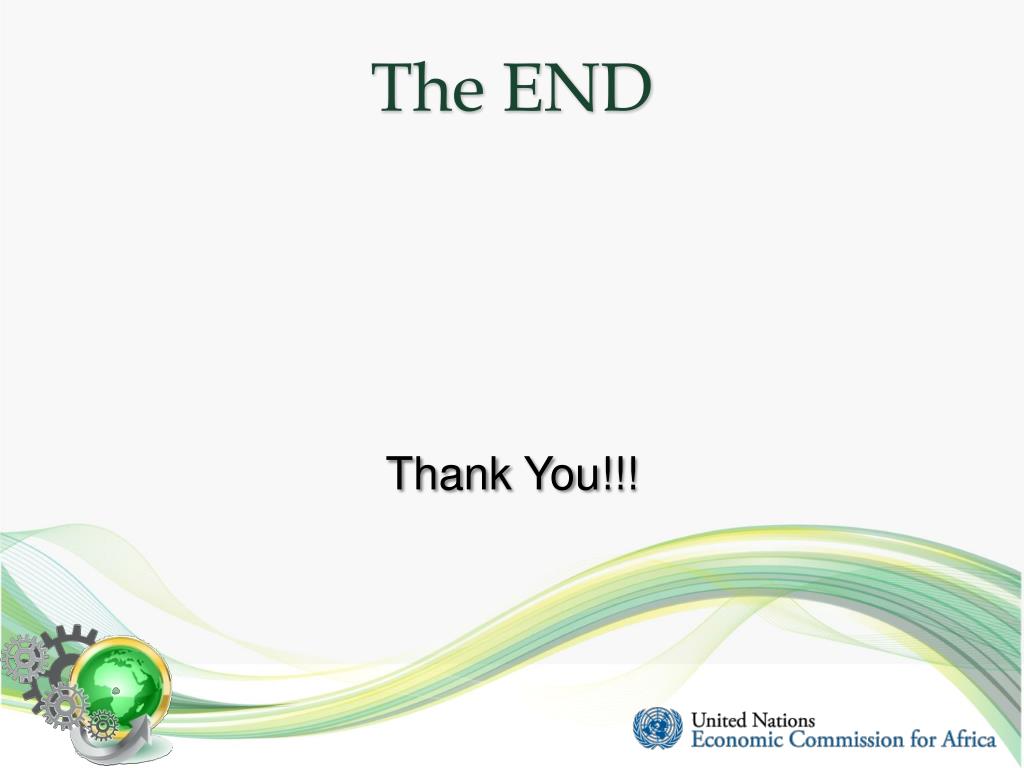 The END

Thank You!!!

United Nations
Economic Commission for Africa